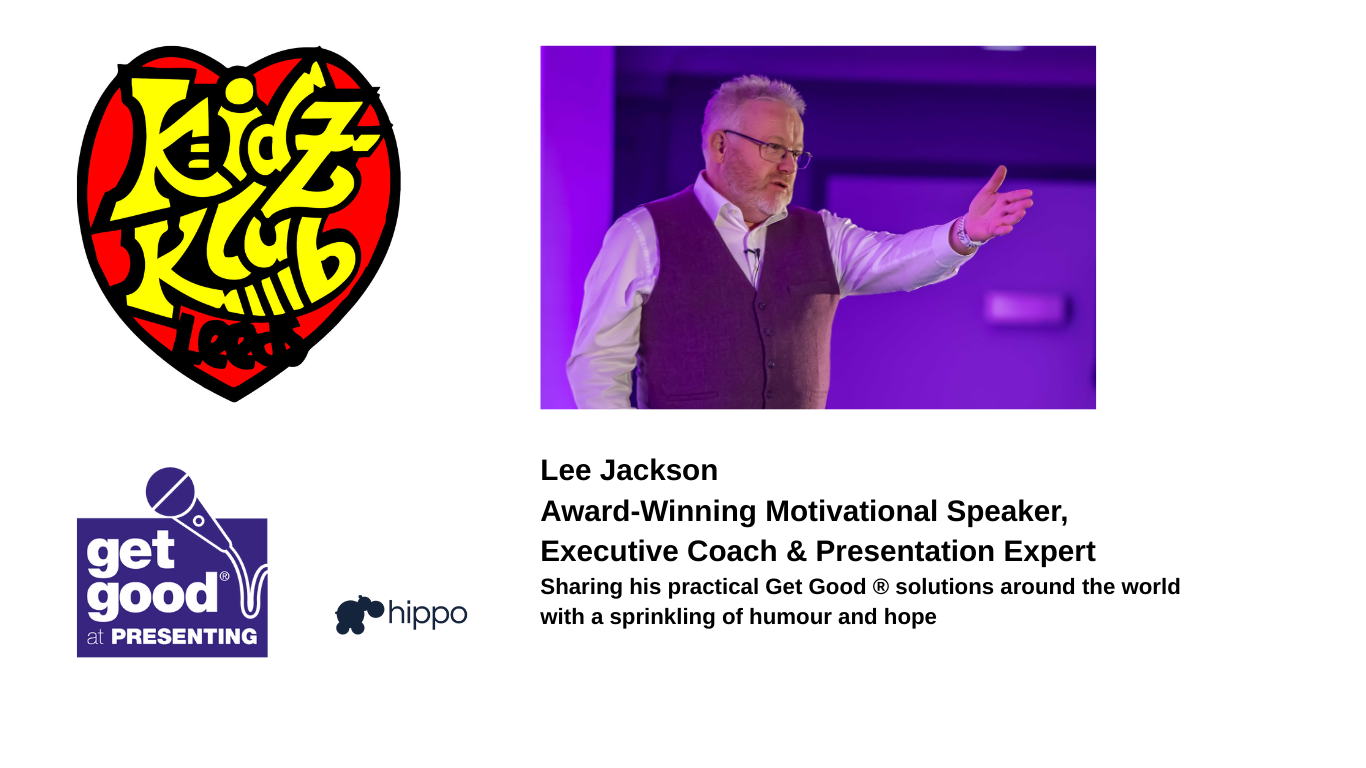 Kidz Klub Leeds

get good® at PRESENTING

hippo

Lee Jackson
Award-Winning Motivational Speaker,
Executive Coach & Presentation Expert
Sharing his practical Get Good ® solutions around the world with a sprinkling of humour and hope